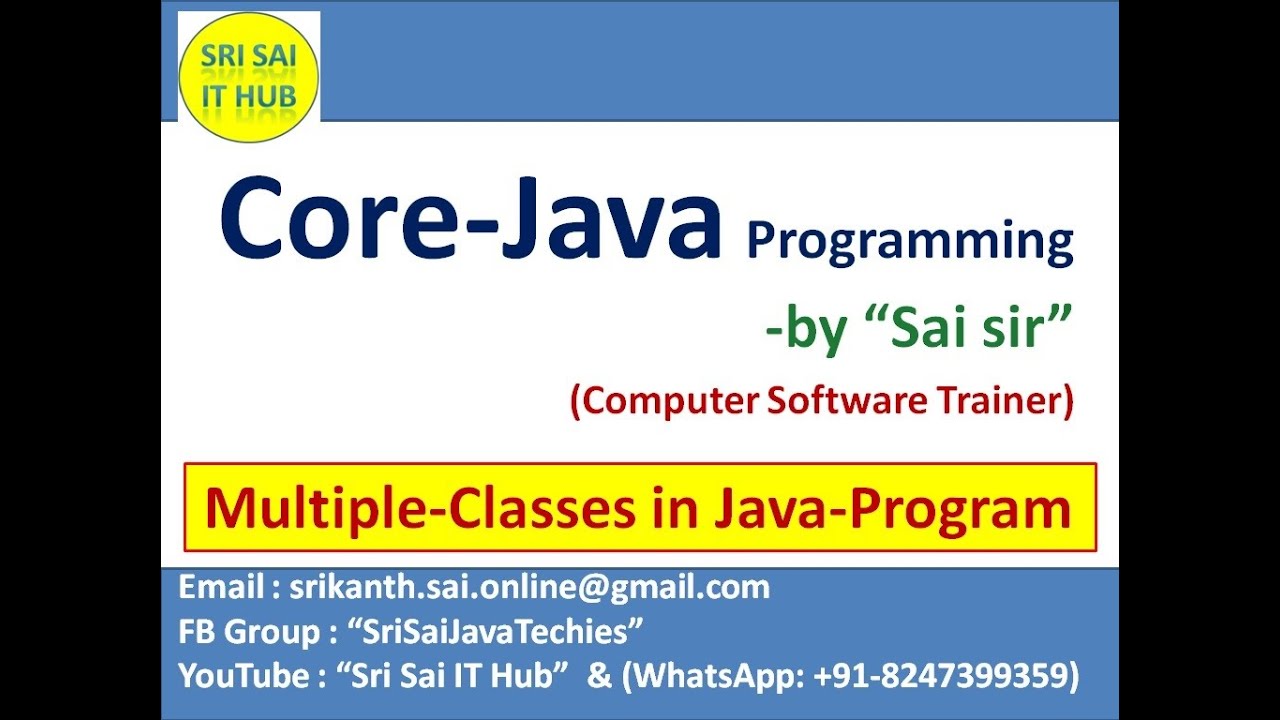 SRI SAI
IT HUB

Core-Java Programming

-by "Sai sir"

(Computer Software Trainer)

Multiple-Classes in Java-Program

Email : srikanth.sai.online@gmail.com
FB Group : "SriSaiJavaTechies"
YouTube : "Sri Sai IT Hub" & (WhatsApp: +91-8247399359)